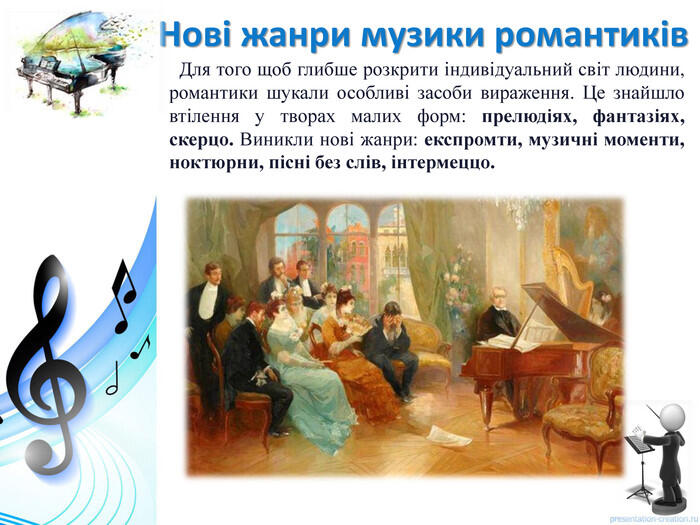 Нові жанри музики романтиків

Для того щоб глибше розкрити індивідуальний світ людини, романтики шукали особливі засоби вираження. Це знайшло втілення у творах малих форм: прелюдіях, фантазіях, скерцо. Виникли нові жанри: експромти, музичні моменти, ноктюрни, пісні без слів, інтермеццо.

presentation-creation.ru